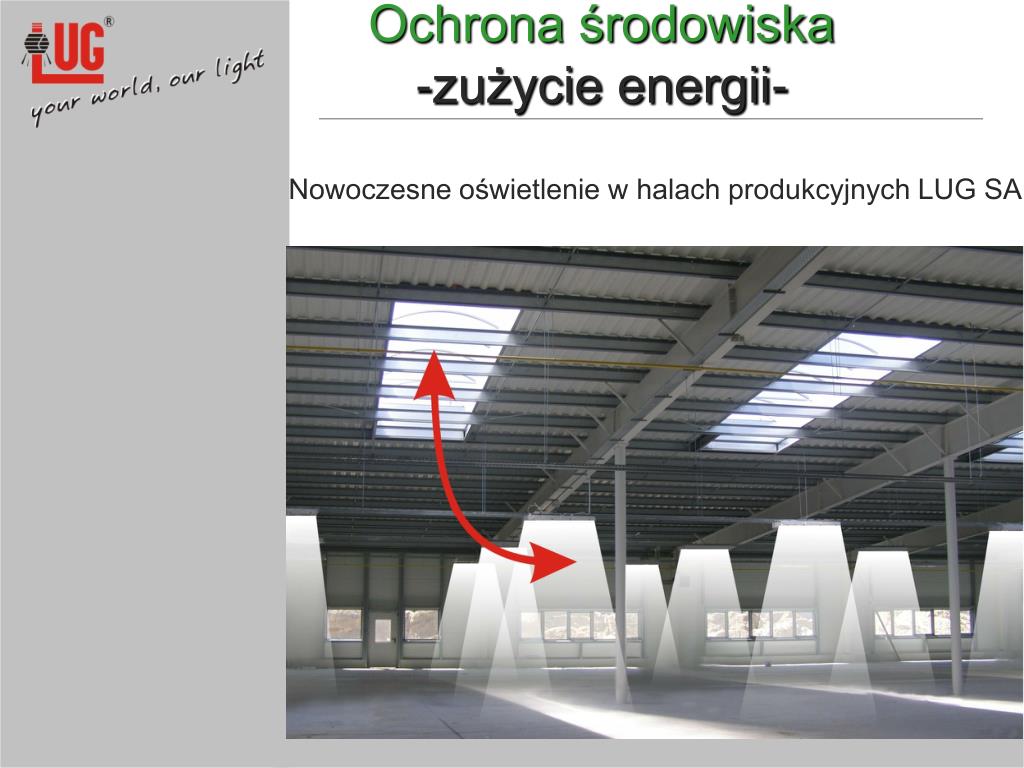 LUG®
your world, our light

Ochrona środowiska
-zużycie energii-

Nowoczesne oświetlenie w halach produkcyjnych LUG SA